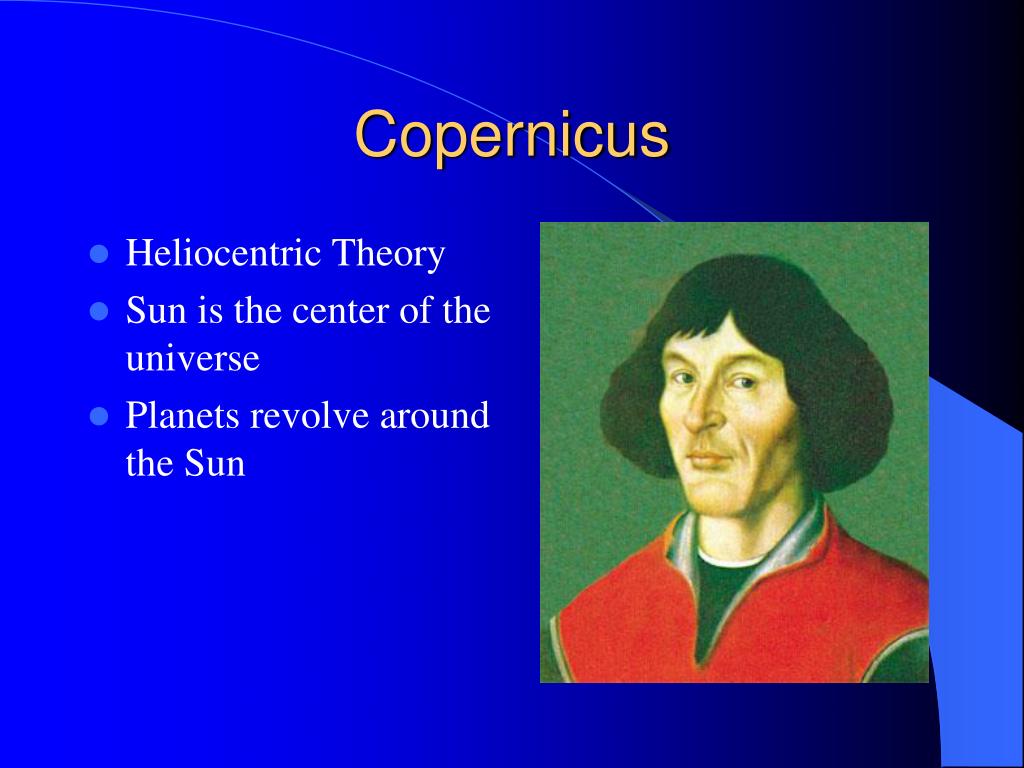 Copernicus

- Heliocentric Theory
- Sun is the center of the universe
- Planets revolve around the Sun